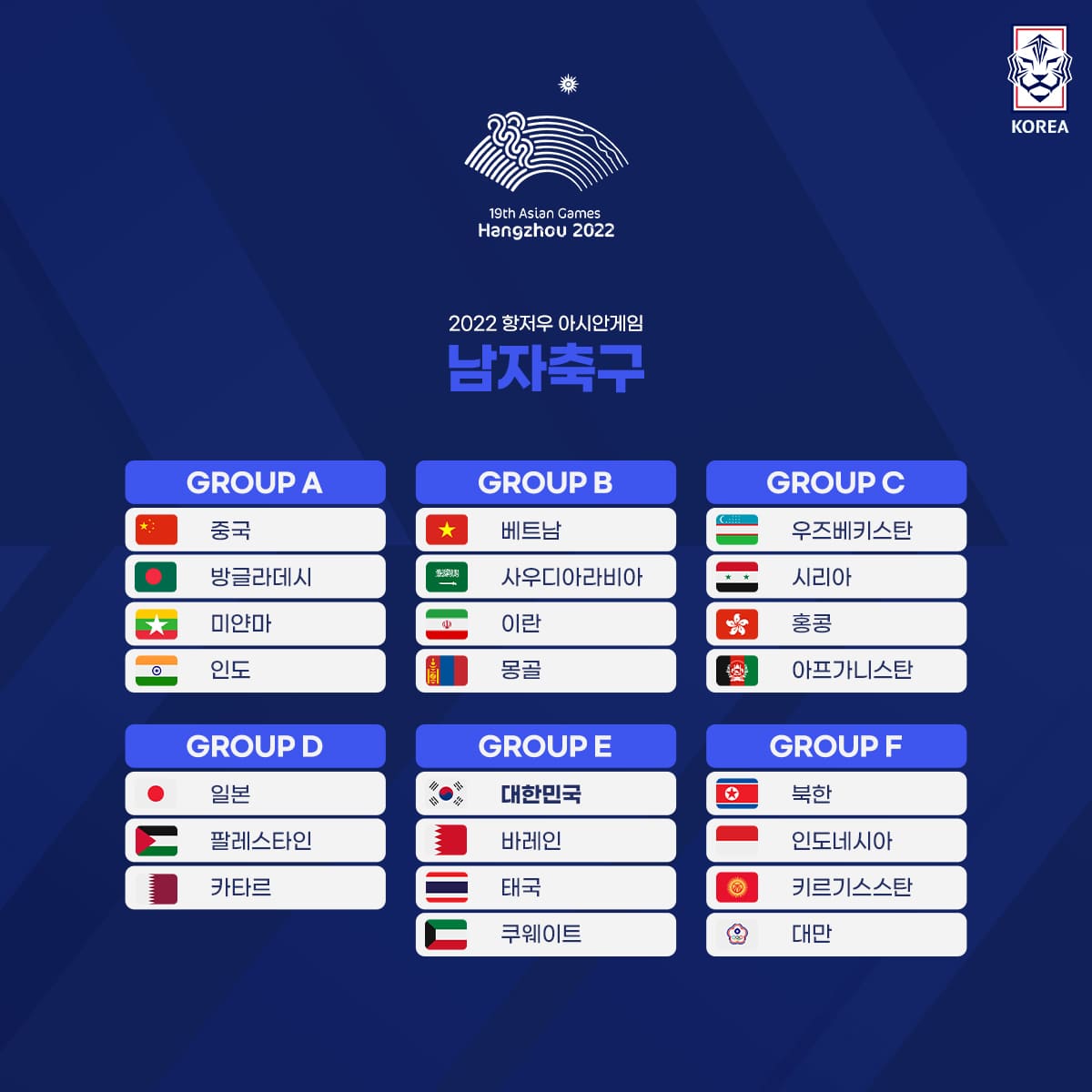 KOREA

19th Asian Games
Hangzhou 2022

2022 항저우 아시안게임
남자축구

GROUP A
중국
방글라데시
미얀마
인도

GROUP B
베트남
사우디아라비아
이란
몽골

GROUP C
우즈베키스탄
시리아
홍콩
아프가니스탄

GROUP D
일본
팔레스타인
카타르

GROUP E
대한민국
바레인
태국
쿠웨이트

GROUP F
북한
인도네시아
키르기스스탄
대만